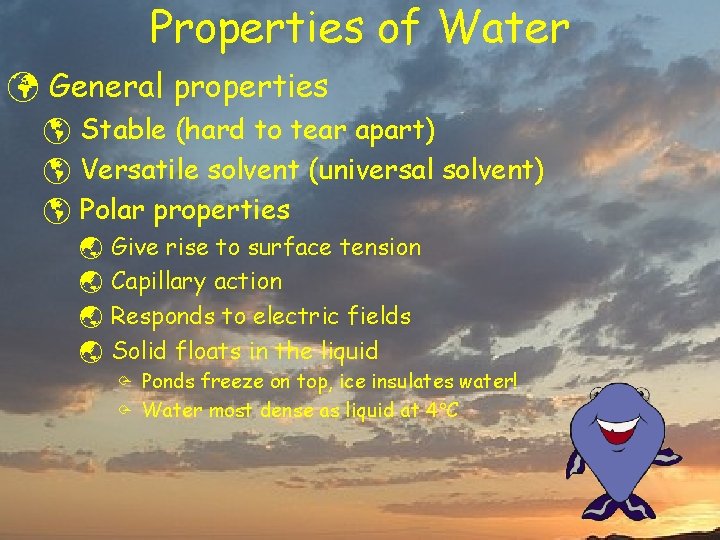 Properties of Water

General properties

Stable (hard to tear apart)

Versatile solvent (universal solvent)

Polar properties

Give rise to surface tension

Capillary action

Responds to electric fields

Solid floats in the liquid

Ponds freeze on top, ice insulates water!

Water most dense as liquid at 4°C